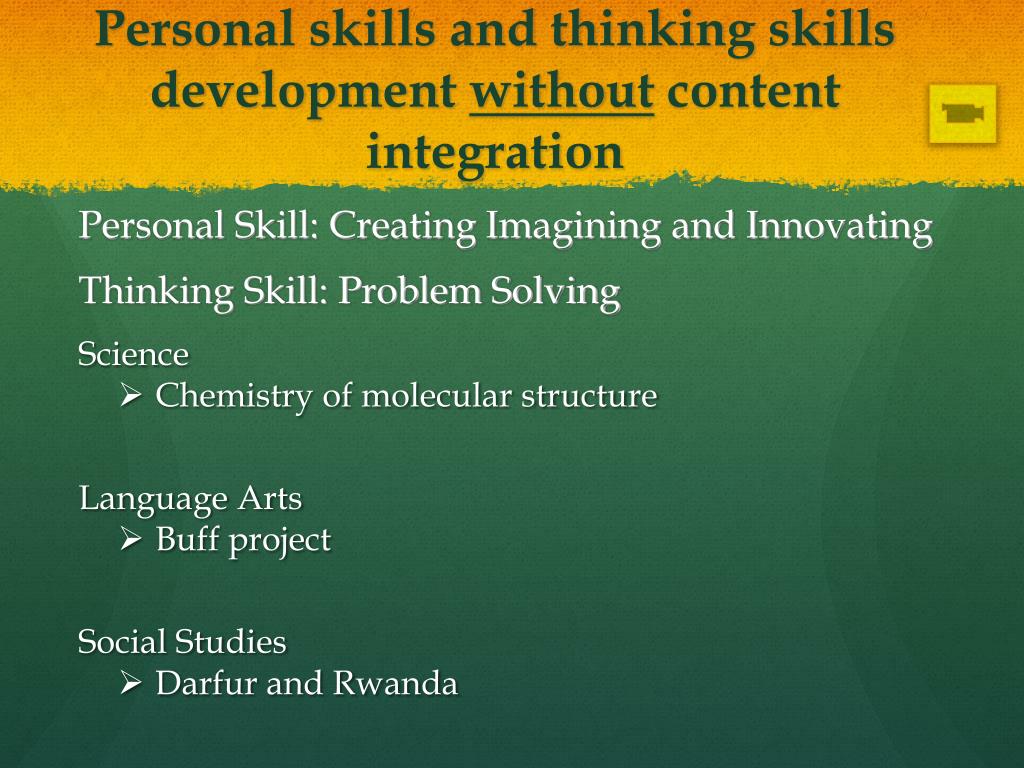 Personal skills and thinking skills development without content integration

Personal Skill: Creating Imagining and Innovating

Thinking Skill: Problem Solving

Science
➢ Chemistry of molecular structure

Language Arts
➢ Buff project

Social Studies
➢ Darfur and Rwanda